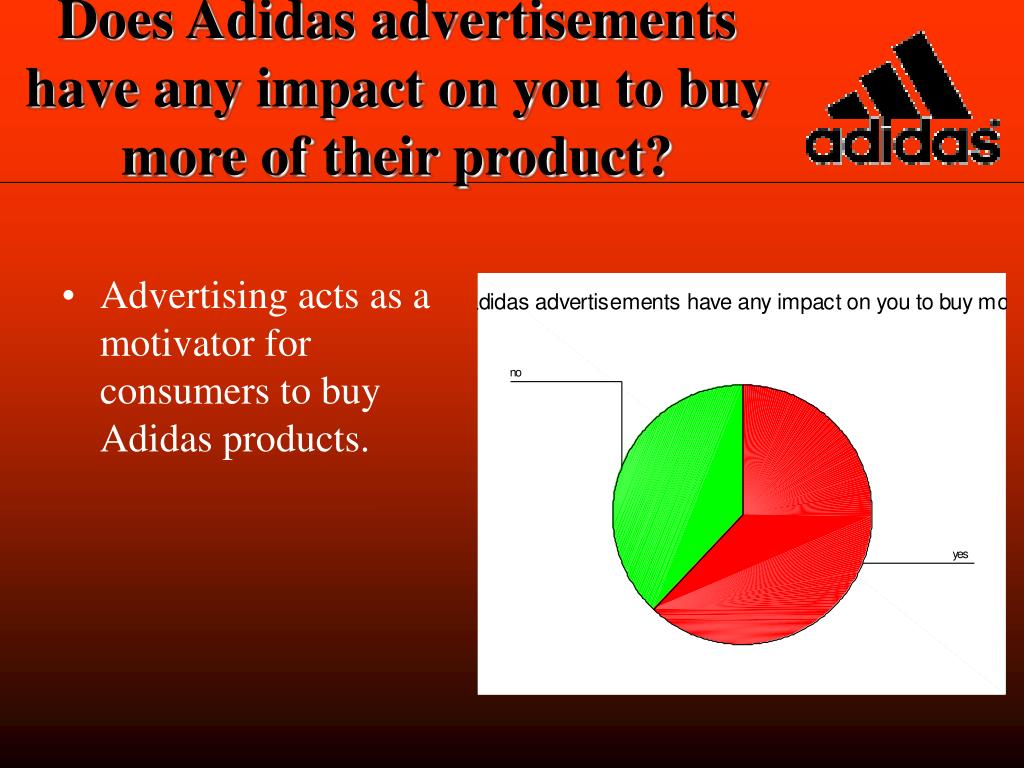 Does Adidas advertisements have any impact on you to buy more of their product?

adidas

• Advertising acts as a motivator for consumers to buy Adidas products.

didas advertisements have any impact on you to buy mo

no

yes